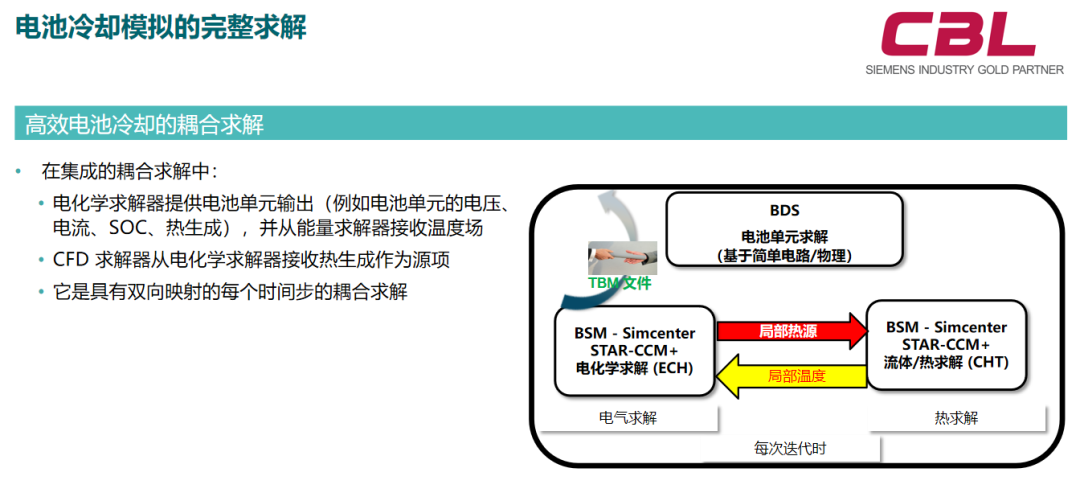 电池冷却模拟的完整求解

CBL
SIEMENS INDUSTRY GOLD PARTNER

高效电池冷却的耦合求解

• 在集成的耦合求解中：
• 电化学求解器提供电池单元输出（例如电池单元的电压、电流、SOC、热生成），并从能量求解器接收温度场
• CFD 求解器从电化学求解器接收热生成作为源项
• 它是具有双向映射的每个时间步的耦合求解

BDS
电池单元求解
（基于简单电路/物理）

TBM 文件

BSM - Simcenter STAR-CCM+ 电化学求解 (ECH)

局部热源

局部温度

BSM - Simcenter STAR-CCM+ 流体/热求解 (CHT)

电气求解

热求解

每次迭代时